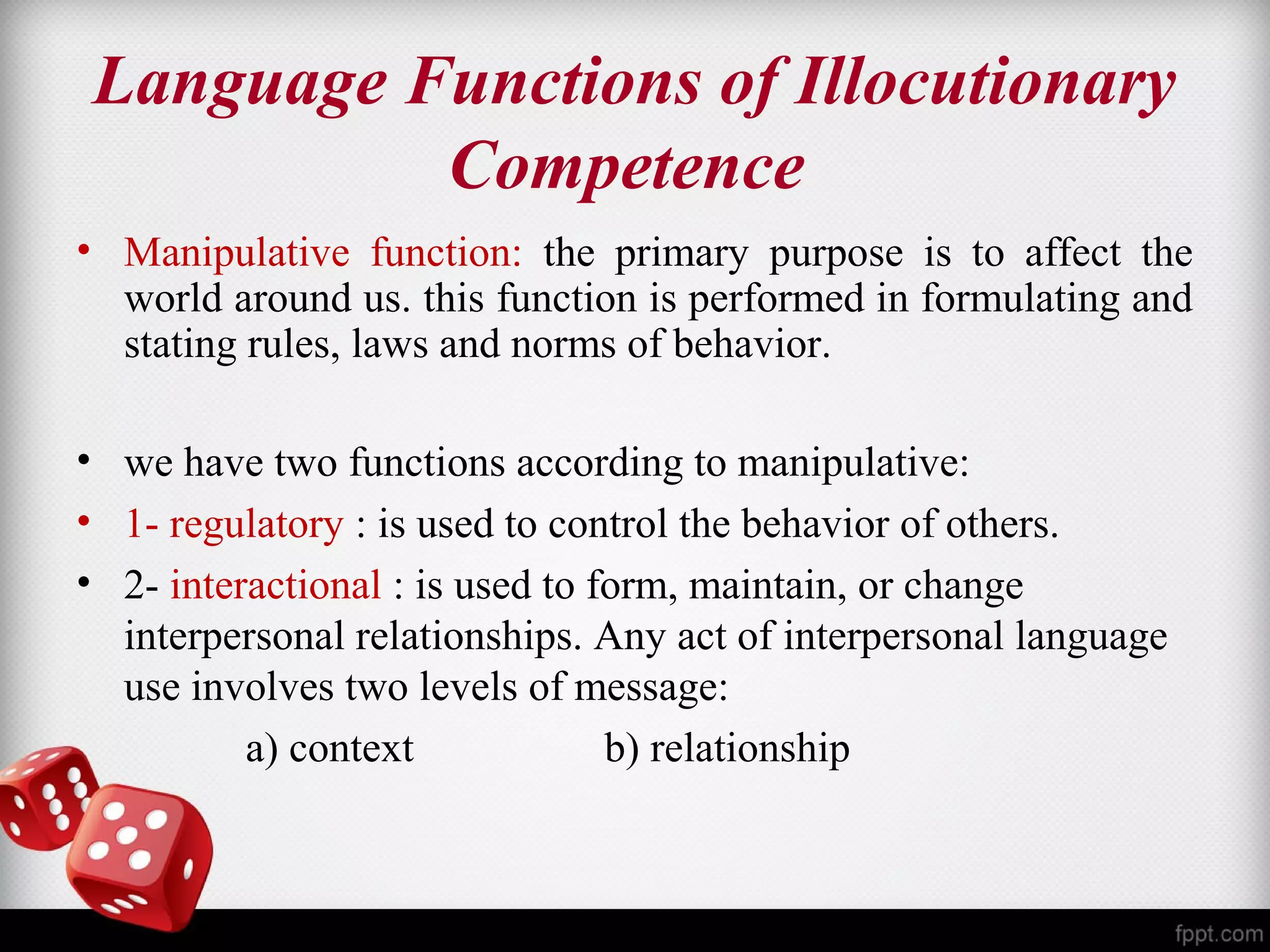 Language Functions of Illocutionary Competence

• Manipulative function: the primary purpose is to affect the world around us. this function is performed in formulating and stating rules, laws and norms of behavior.

• we have two functions according to manipulative:

• 1- regulatory : is used to control the behavior of others.

• 2- interactional : is used to form, maintain, or change interpersonal relationships. Any act of interpersonal language use involves two levels of message:

a) context b) relationship

fppt.com